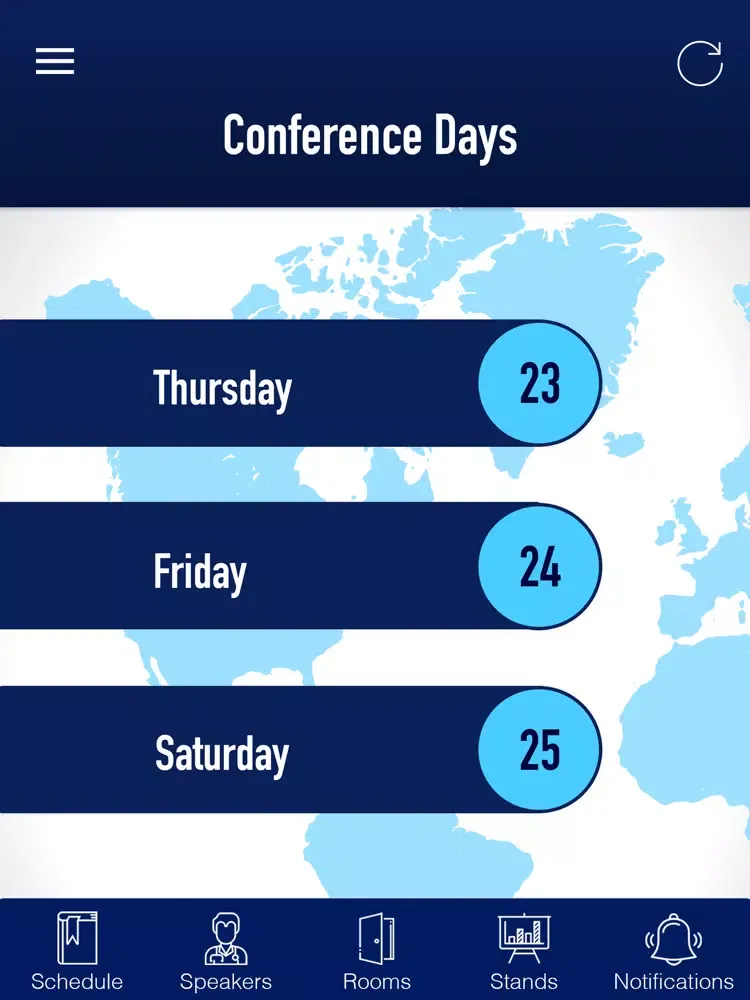 Conference Days

Thursday 23

Friday 24

Saturday 25

Schedule Speakers Rooms Stands Notifications